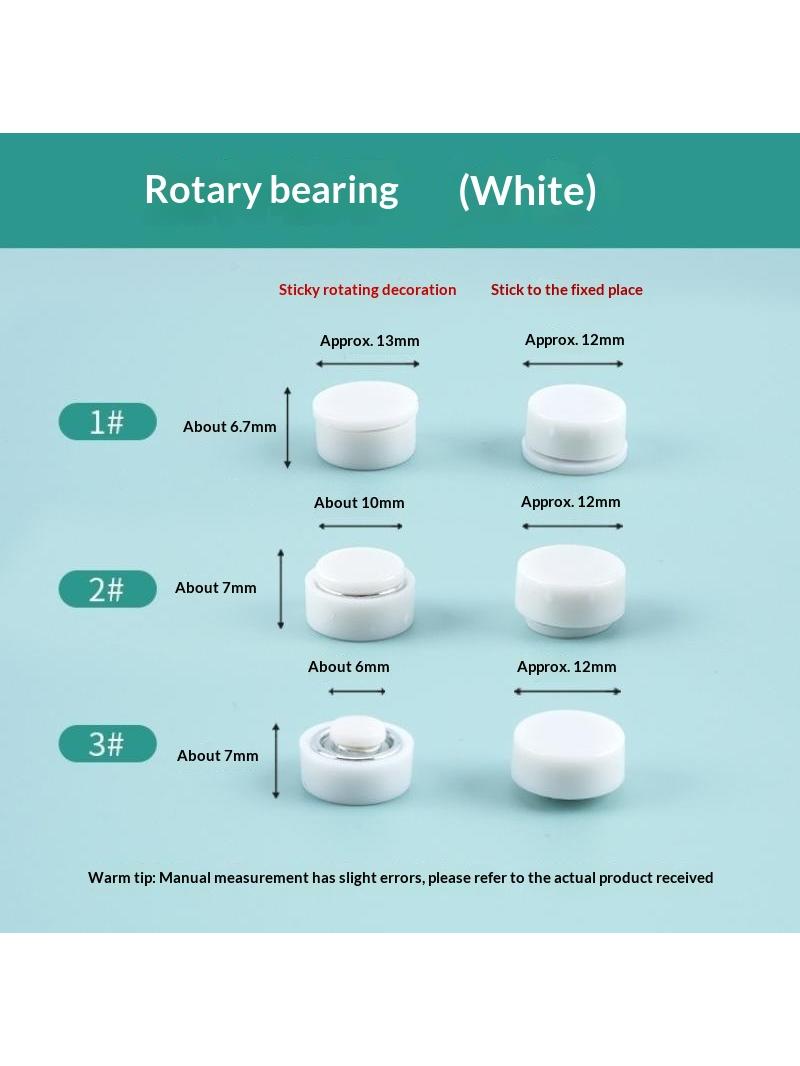 Rotary bearing (White)

Sticky rotating decoration

Stick to the fixed place

Approx. 13mm

Approx. 12mm

1#

About 6.7mm

About 10mm

Approx. 12mm

2#

About 7mm

About 6mm

Approx. 12mm

3#

About 7mm

Warm tip: Manual measurement has slight errors, please refer to the actual product received